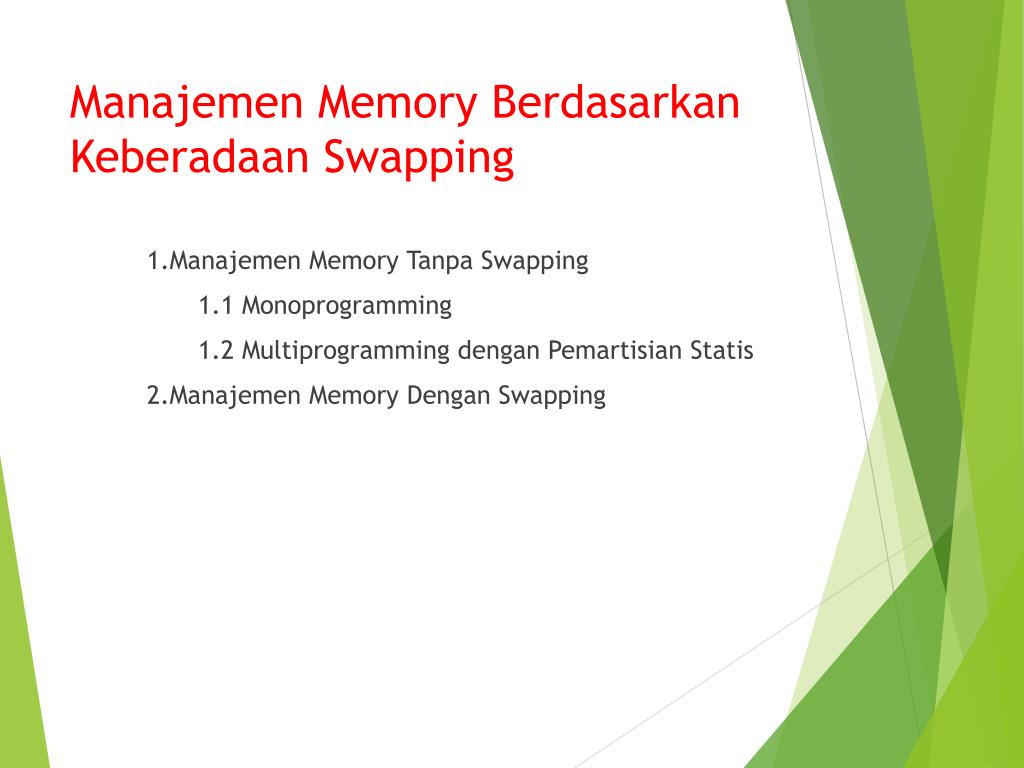 Manajemen Memory Berdasarkan Keberadaan Swapping

1.Manajemen Memory Tanpa Swapping

1.1 Monoprogramming

1.2 Multiprogramming dengan Pemartisian Statis

2.Manajemen Memory Dengan Swapping